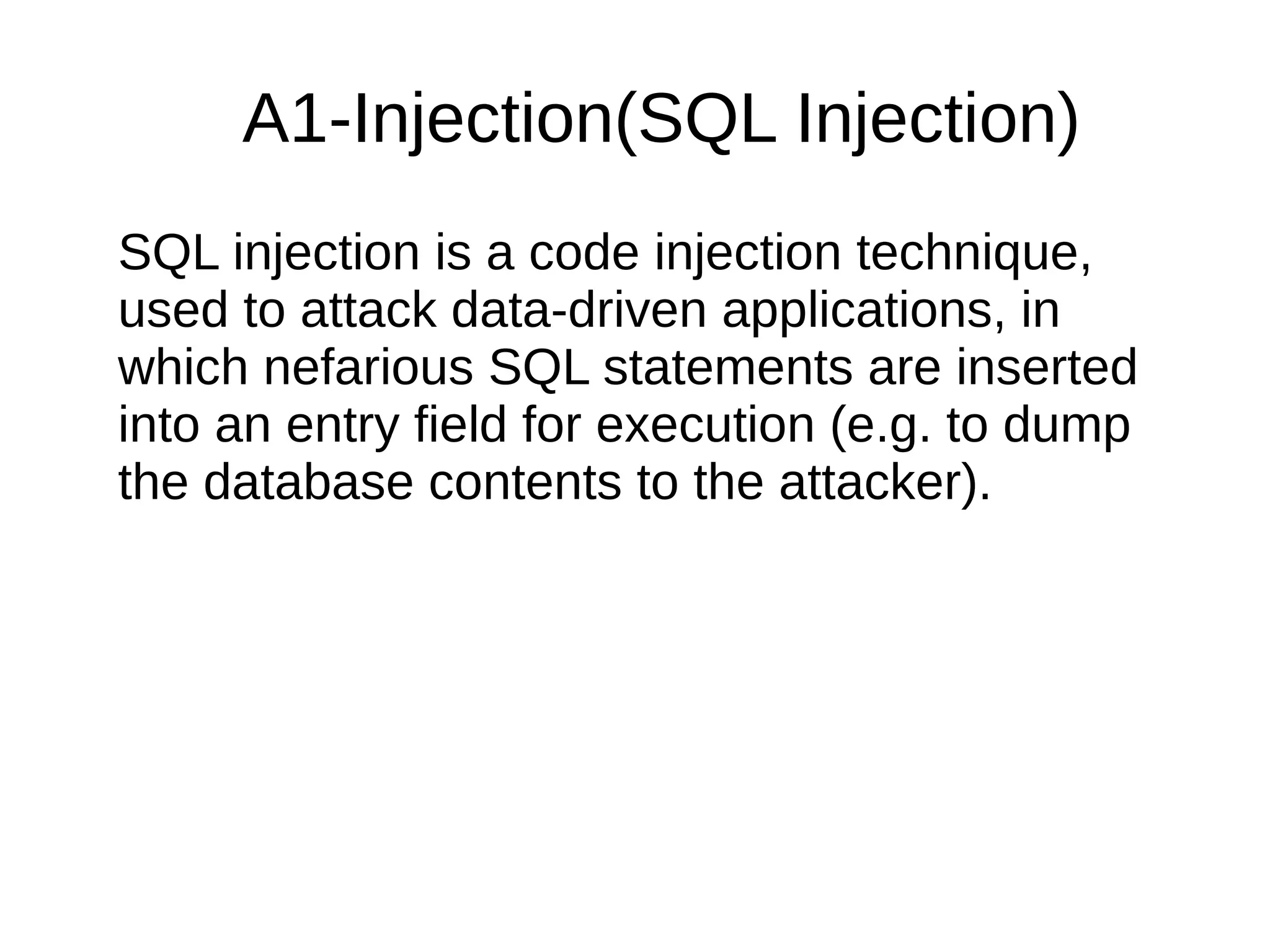 A1-Injection(SQL Injection)

SQL injection is a code injection technique, used to attack data-driven applications, in which nefarious SQL statements are inserted into an entry field for execution (e.g. to dump the database contents to the attacker).